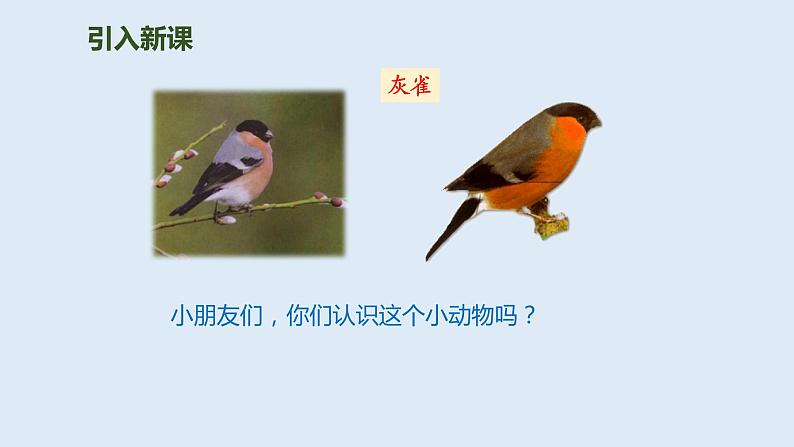 引入新课

灰雀

小朋友们，你们认识这个小动物吗？